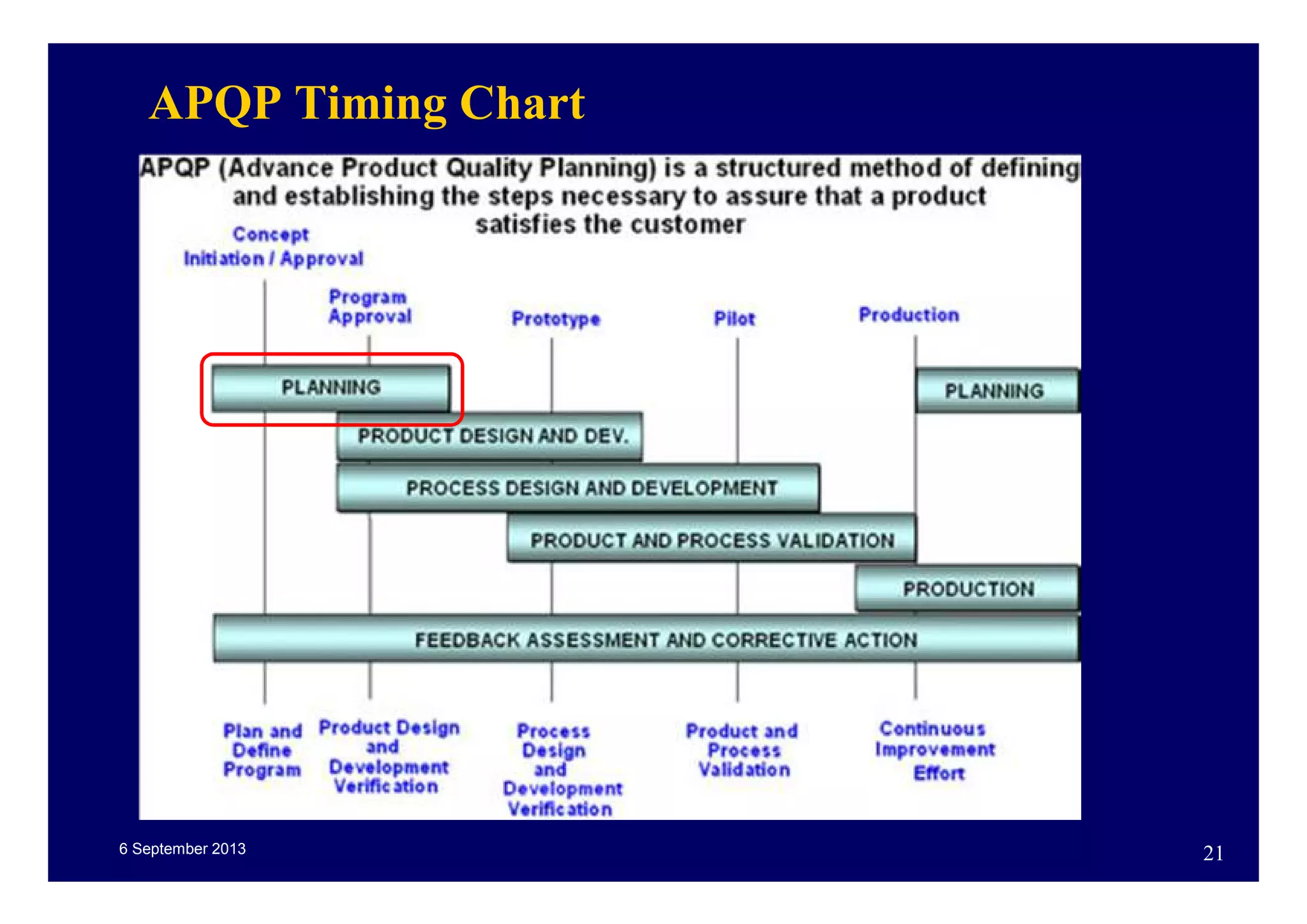 APQP Timing Chart

APQP (Advance Product Quality Planning) is a structured method of defining and establishing the steps necessary to assure that a product satisfies the customer

Concept Initiation / Approval

Program Approval

Prototype

Pilot

Production

PLANNING

PLANNING

PRODUCT DESIGN AND DEV.

PROCESS DESIGN AND DEVELOPMENT

PRODUCT AND PROCESS VALIDATION

PRODUCTION

FEEDBACK ASSESSMENT AND CORRECTIVE ACTION

Plan and Define Program

Product Design and Development Verification

Process Design and Development Verification

Product and Process Validation

Continuous Improvement Effort

6 September 2013

21